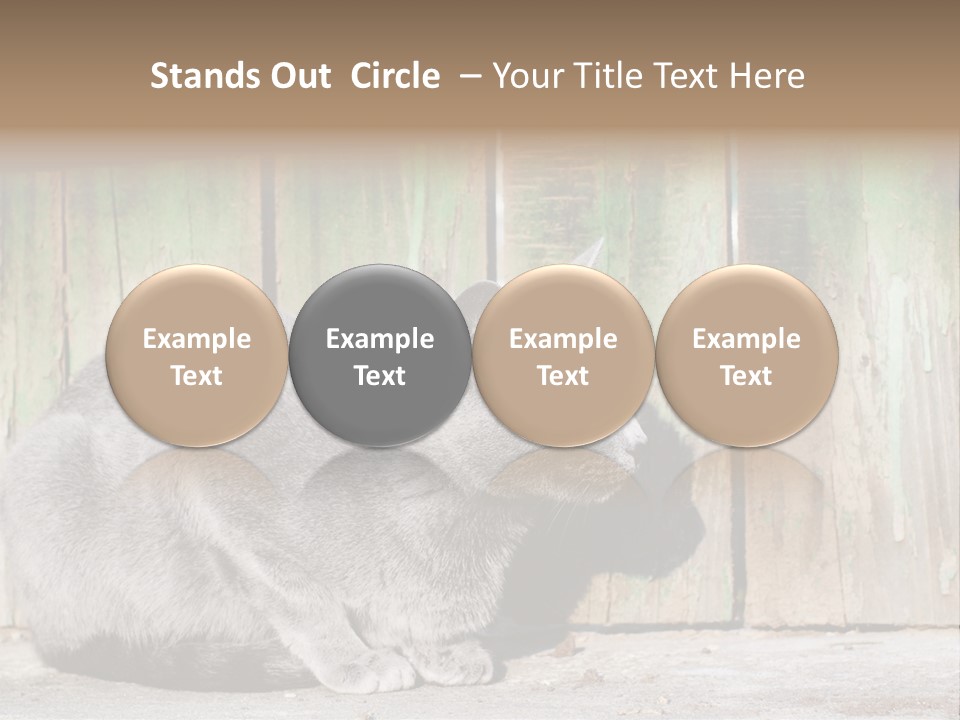 Stands Out Circle – Your Title Text Here

Example Text

Example Text

Example Text

Example Text